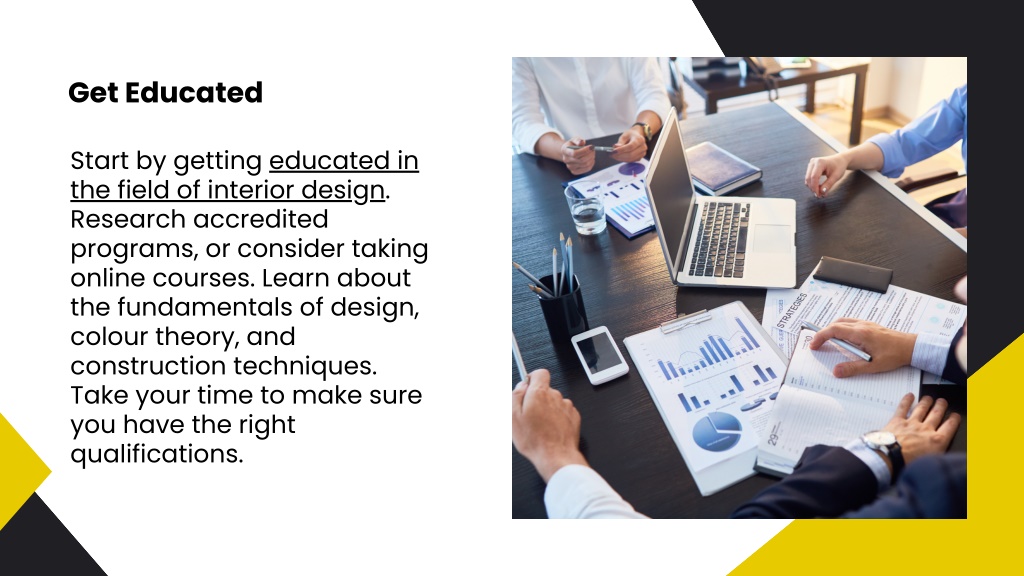 Get Educated

Start by getting educated in the field of interior design. Research accredited programs, or consider taking online courses. Learn about the fundamentals of design, colour theory, and construction techniques. Take your time to make sure you have the right qualifications.

STRATEGIES